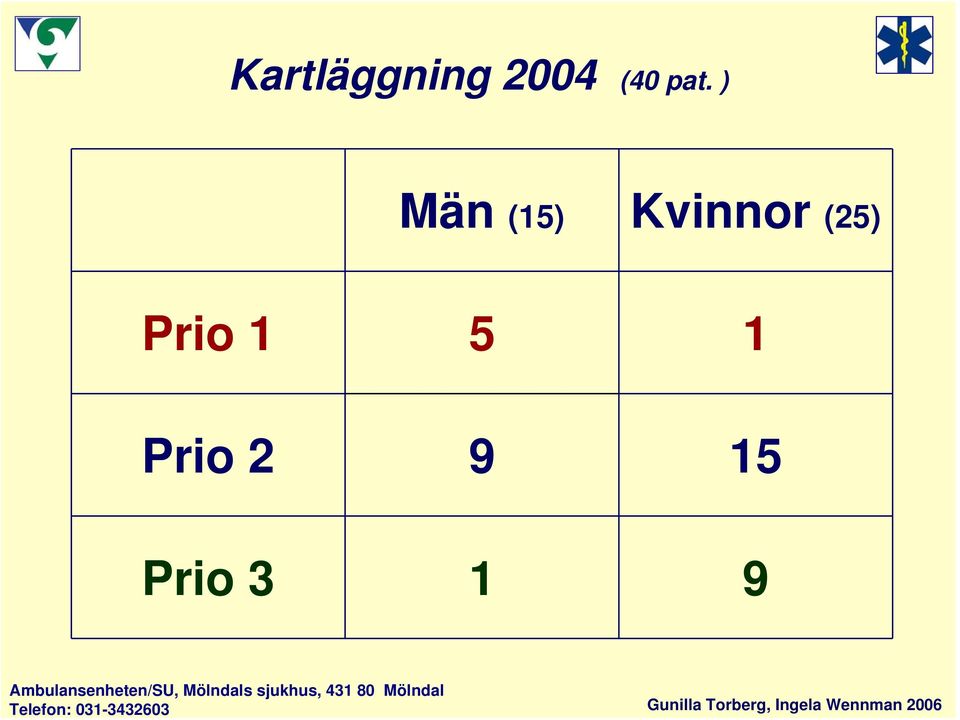 Kartläggning 2004 (40 pat. )

| | Män (15) | Kvinnor (25) |
|---|---|---|
| Prio 1 | 5 | 1 |
| Prio 2 | 9 | 15 |
| Prio 3 | 1 | 9 |

Ambulansenheten/SU, Mölndals sjukhus, 431 80 Mölndal
Telefon: 031-3432603

Gunilla Torberg, Ingela Wennman 2006